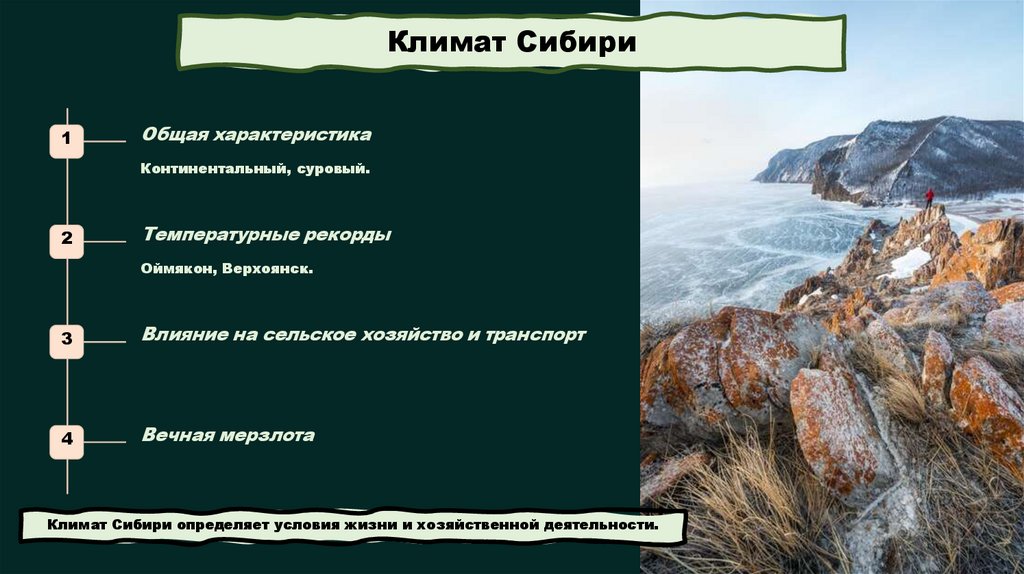 Климат Сибири

1

Общая характеристика

Континентальный, суровый.

2

Температурные рекорды

Оймякон, Верхоянск.

3

Влияние на сельское хозяйство и транспорт

4

Вечная мерзлота

Климат Сибири определяет условия жизни и хозяйственной деятельности.